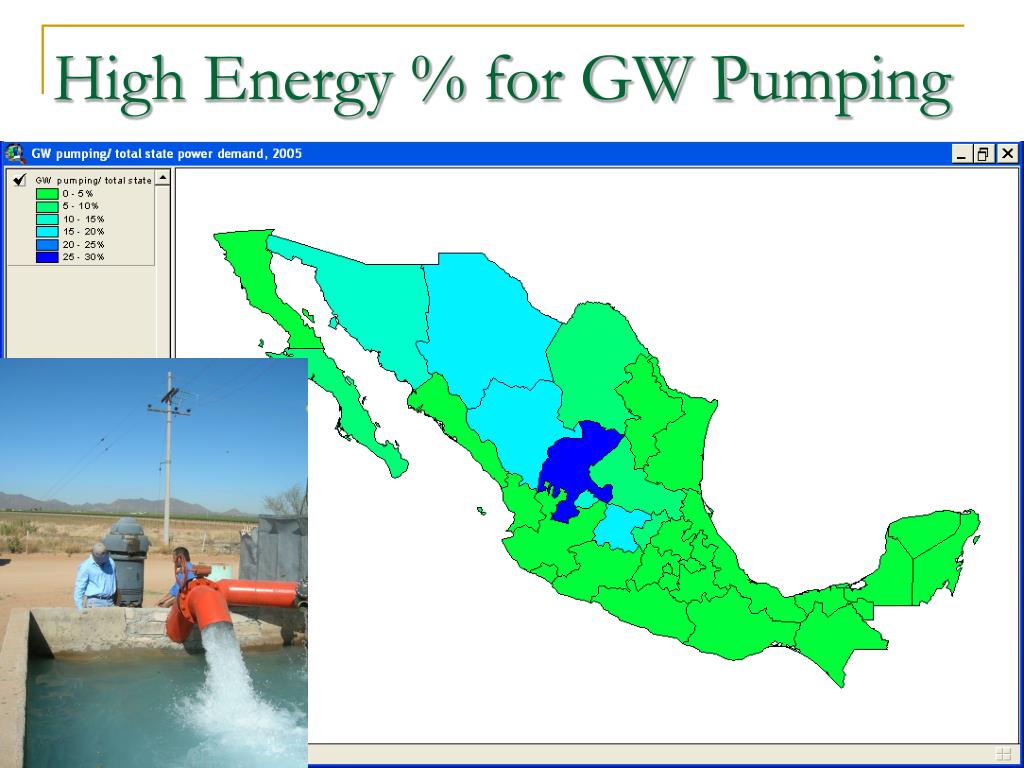 High Energy % for GW Pumping

GW pumping/ total state power demand, 2005

GW pumping/ total state
0 - 5%
5 - 10%
10 - 15%
15 - 20%
20 - 25%
25 - 30%